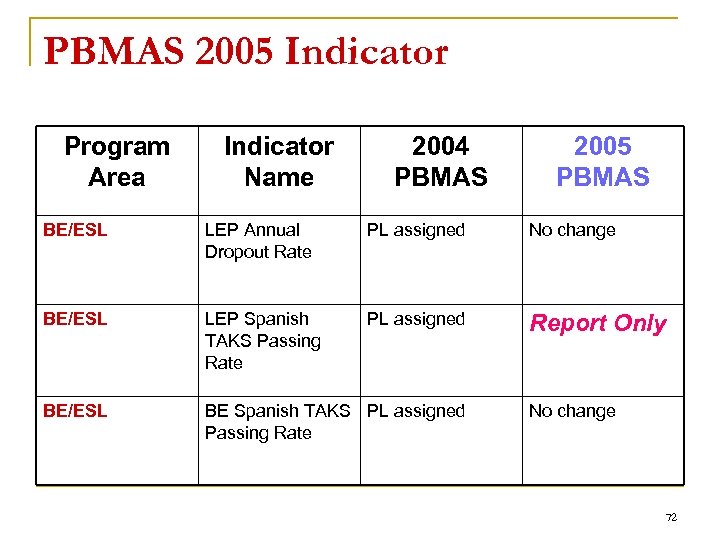 PBMAS 2005 Indicator

| Program Area | Indicator Name | 2004 PBMAS | 2005 PBMAS |
|---|---|---|---|
| BE/ESL | LEP Annual Dropout Rate | PL assigned | No change |
| BE/ESL | LEP Spanish TAKS Passing Rate | PL assigned | Report Only |
| BE/ESL | BE Spanish TAKS Passing Rate | PL assigned | No change |

72